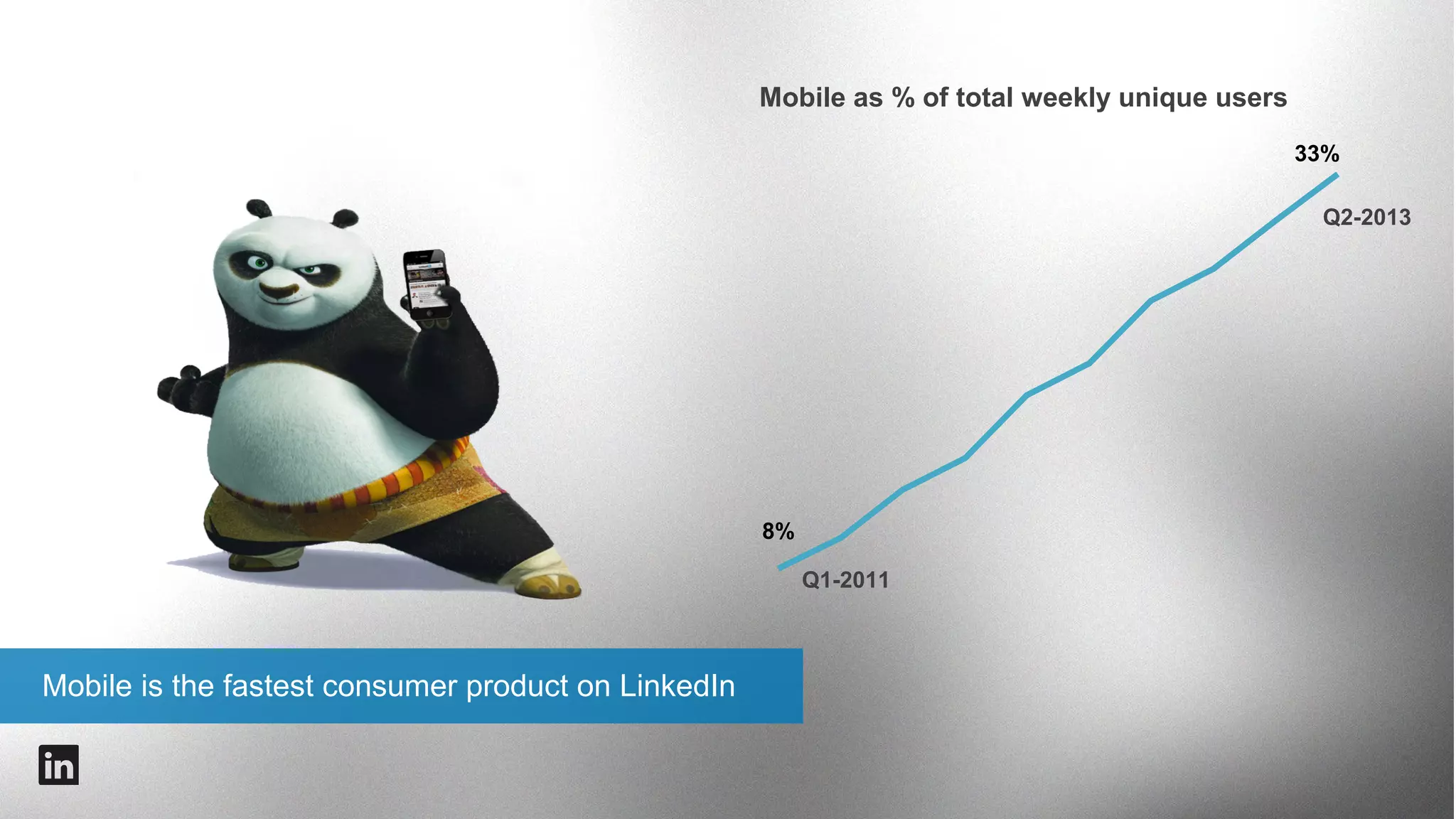 Mobile as % of total weekly unique users

33%

Q2-2013

8%

Q1-2011

Mobile is the fastest consumer product on LinkedIn

in